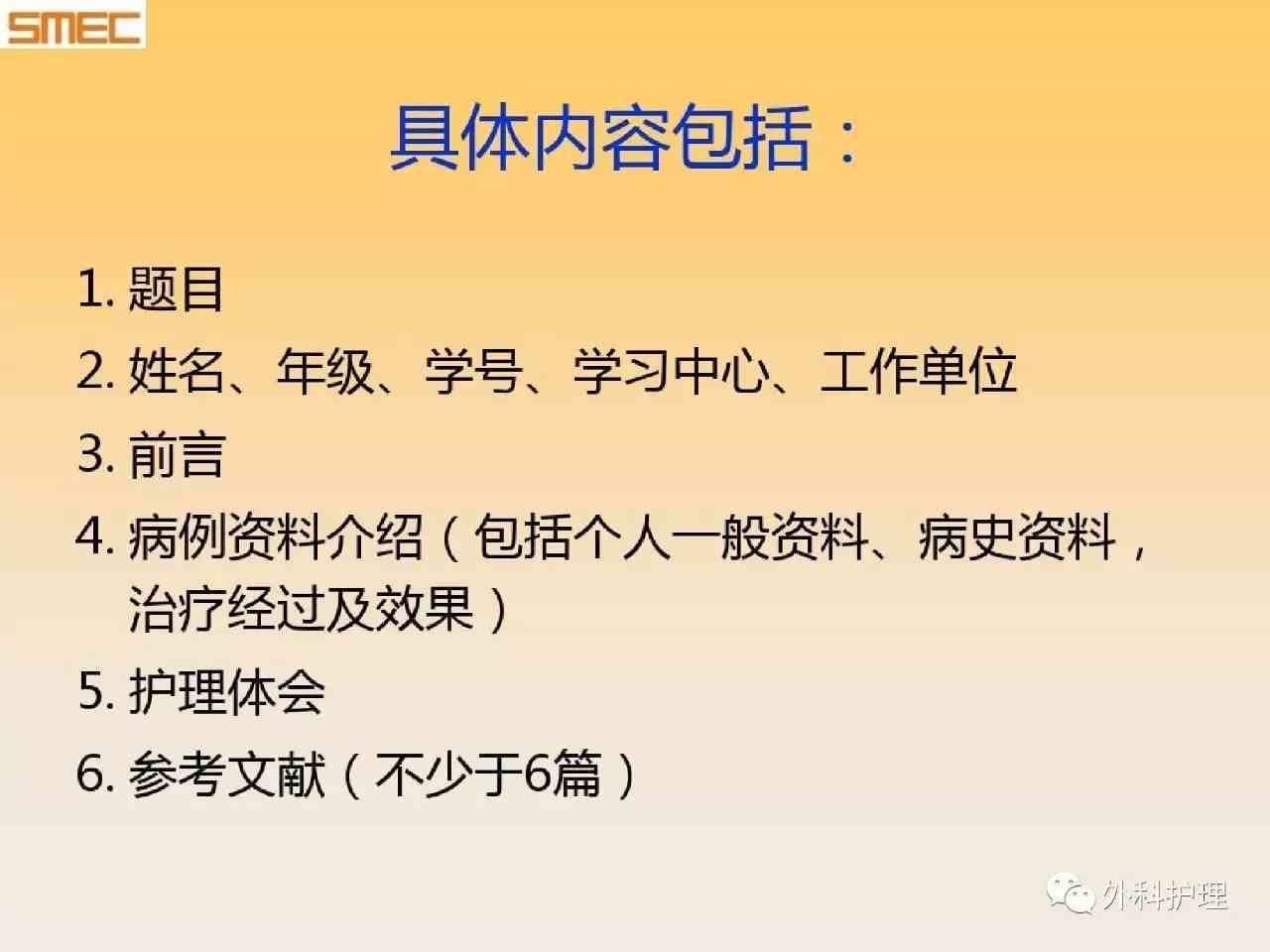 SMEC

具体内容包括：

1. 题目
2. 姓名、年级、学号、学习中心、工作单位
3. 前言
4. 病例资料介绍（包括个人一般资料、病史资料，治疗经过及效果）
5. 护理体会
6. 参考文献（不少于6篇）

外科护理